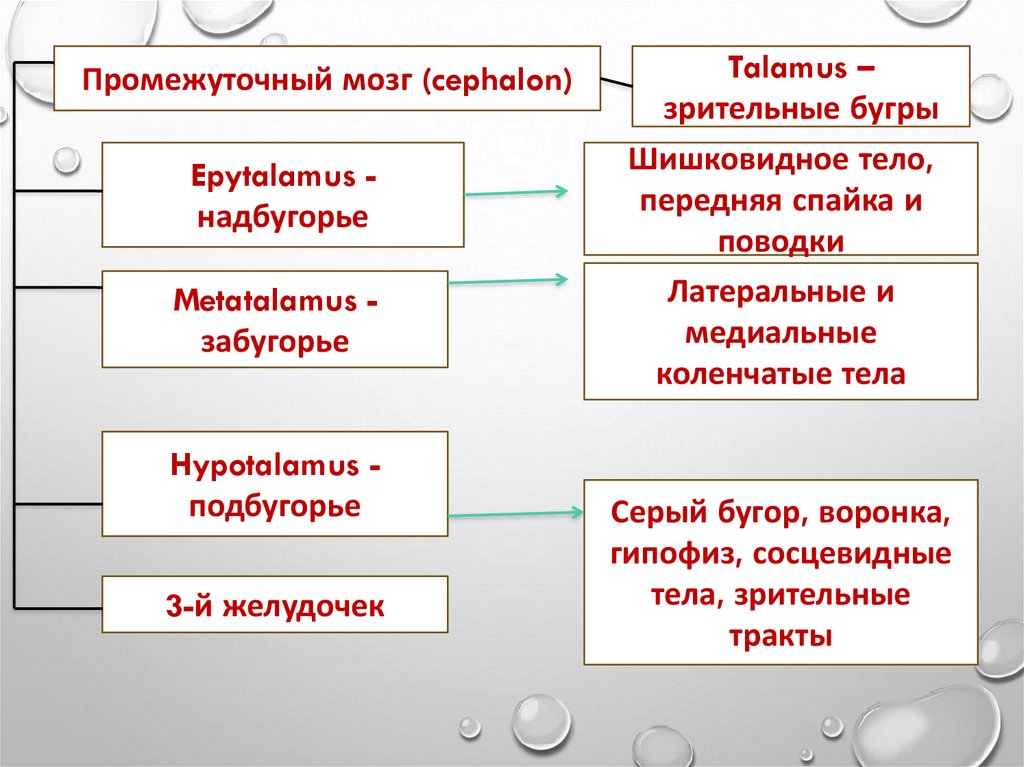 Промежуточный мозг (cephalon)

Talamus – зрительные бугры

Epytalamus - надбугорье

Шишковидное тело, передняя спайка и поводки

Metatalamus - забугорье

Латеральные и медиальные коленчатые тела

Hypotalamus - подбугорье

Серый бугор, воронка, гипофиз, сосцевидные тела, зрительные тракты

3-й желудочек